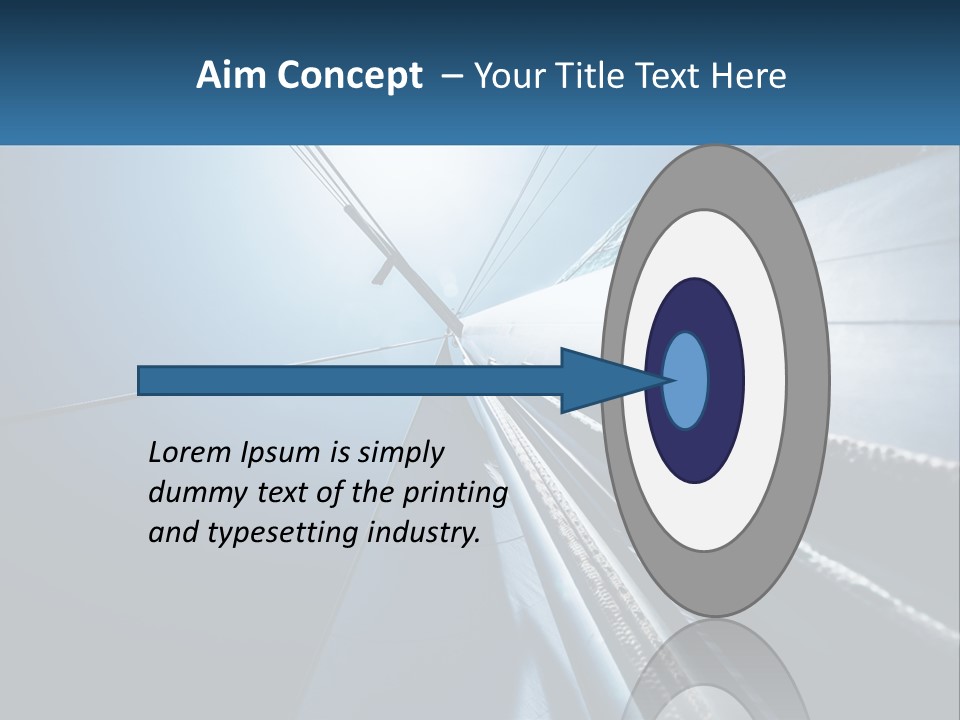 Aim Concept – Your Title Text Here

Lorem Ipsum is simply dummy text of the printing and typesetting industry.